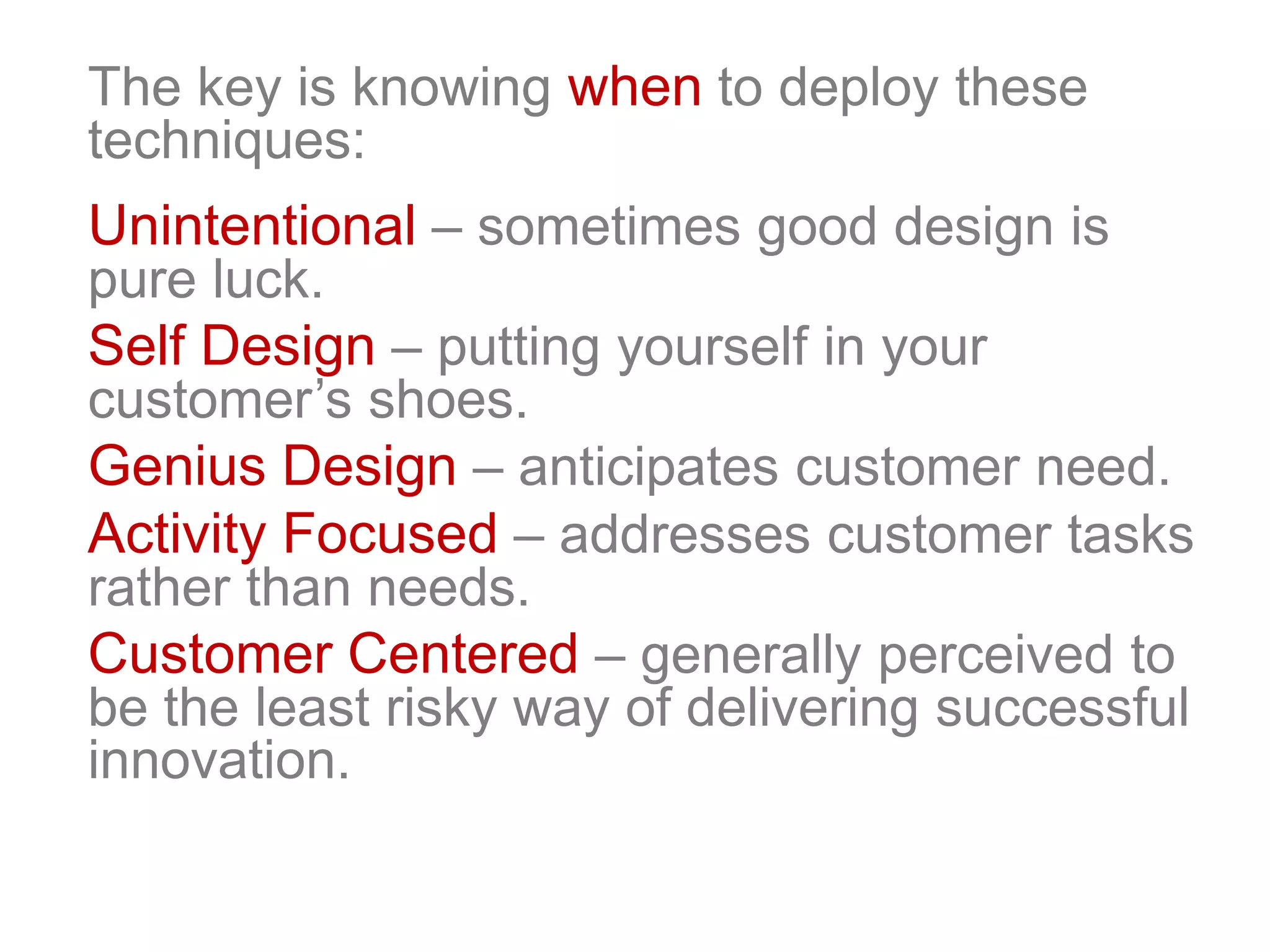 The key is knowing when to deploy these techniques:

Unintentional – sometimes good design is pure luck.

Self Design – putting yourself in your customer’s shoes.

Genius Design – anticipates customer need.

Activity Focused – addresses customer tasks rather than needs.

Customer Centered – generally perceived to be the least risky way of delivering successful innovation.